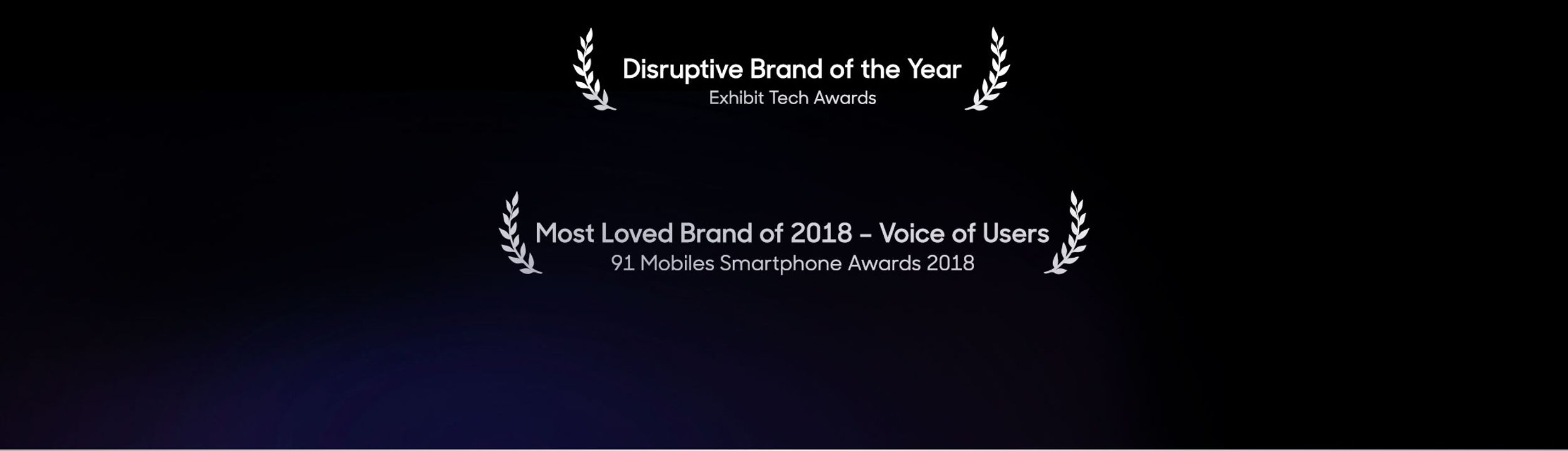 Disruptive Brand of the Year
Exhibit Tech Awards

Most Loved Brand of 2018 – Voice of Users
91 Mobiles Smartphone Awards 2018